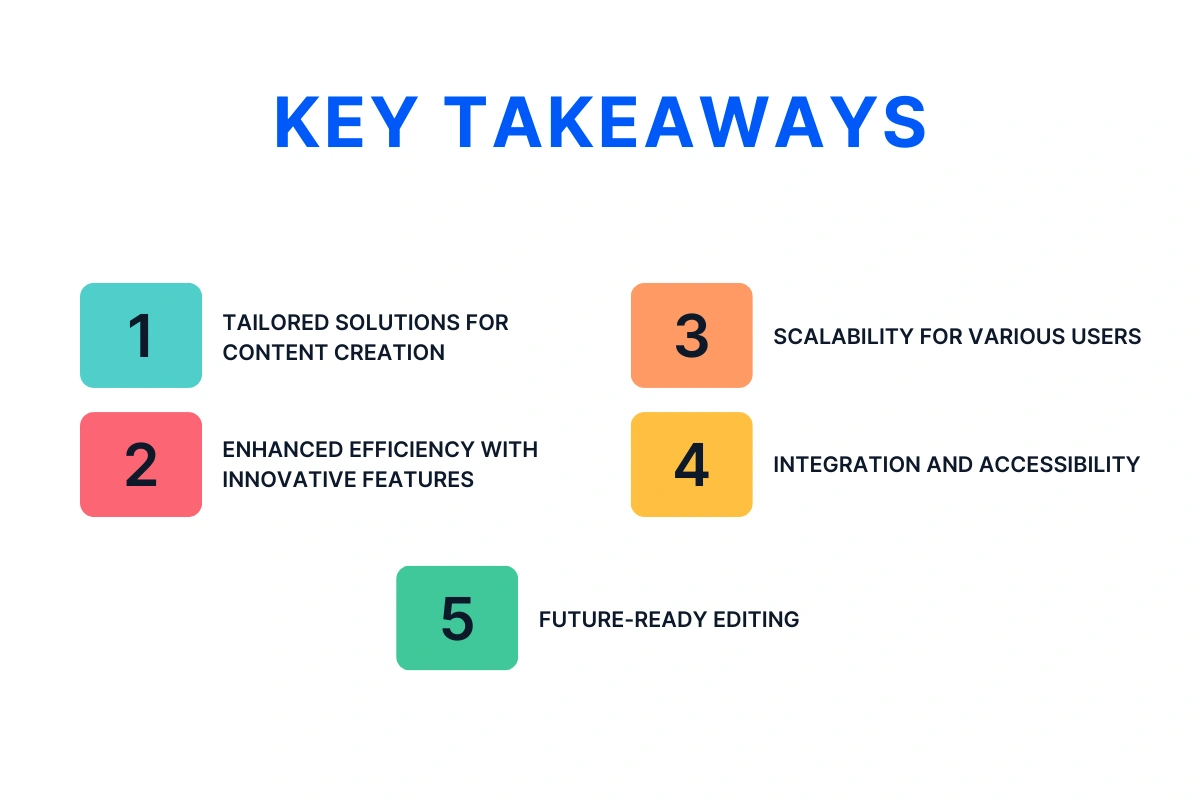 KEY TAKEAWAYS

1 TAILORED SOLUTIONS FOR CONTENT CREATION

2 ENHANCED EFFICIENCY WITH INNOVATIVE FEATURES

3 SCALABILITY FOR VARIOUS USERS

4 INTEGRATION AND ACCESSIBILITY

5 FUTURE-READY EDITING